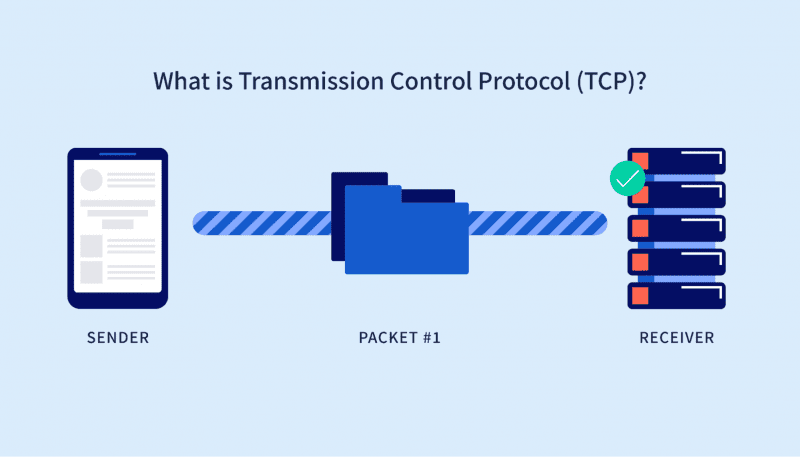 What is Transmission Control Protocol (TCP)?

SENDER

PACKET #1

RECEIVER